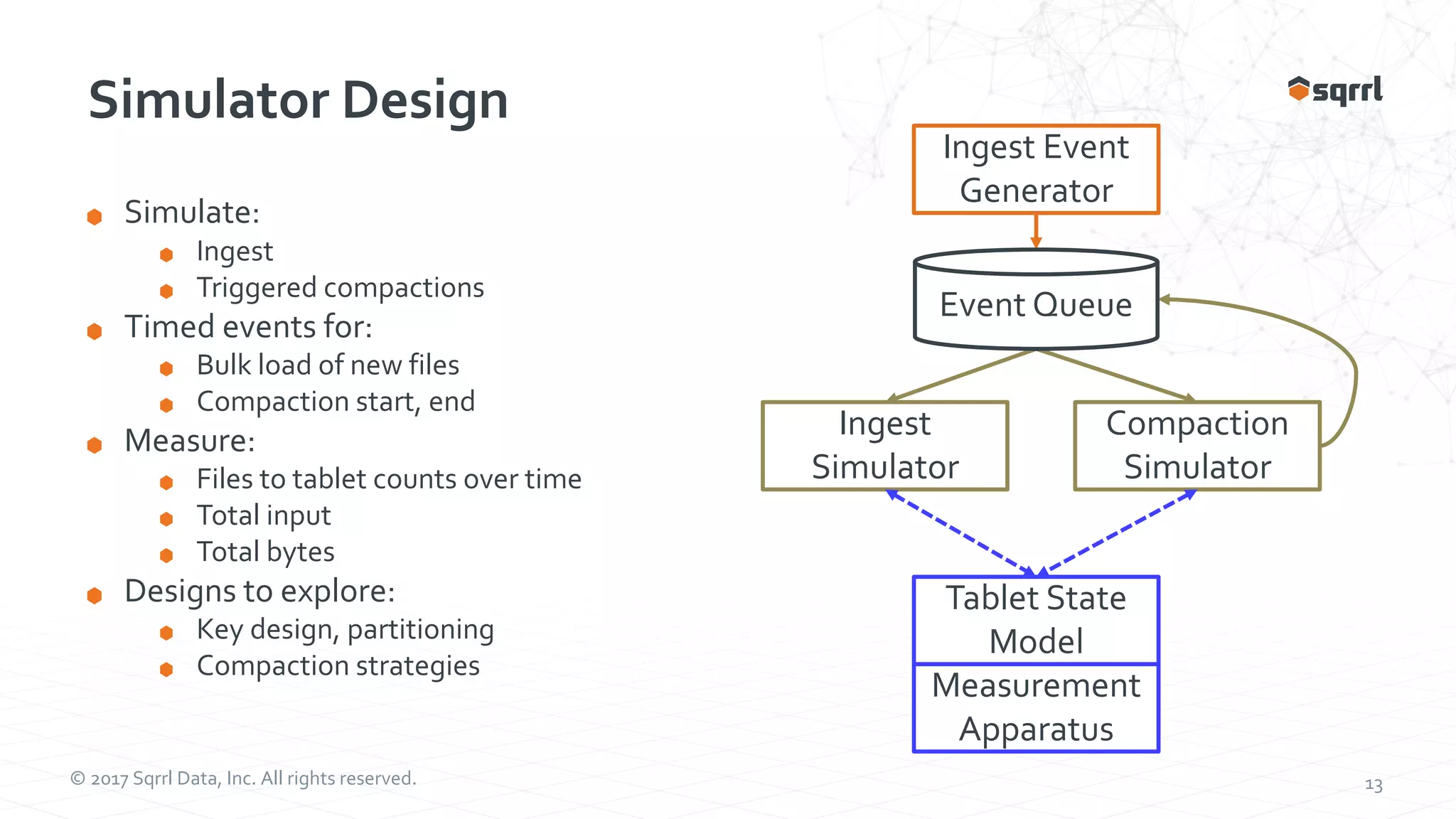 Simulator Design

sqrrl

- Simulate:
  - Ingest
  - Triggered compactions
- Timed events for:
  - Bulk load of new files
  - Compaction start, end
- Measure:
  - Files to tablet counts over time
  - Total input
  - Total bytes
- Designs to explore:
  - Key design, partitioning
  - Compaction strategies

Ingest Event Generator

Event Queue

Ingest Simulator

Compaction Simulator

Tablet State Model

Measurement Apparatus

© 2017 Sqrrl Data, Inc. All rights reserved.

13